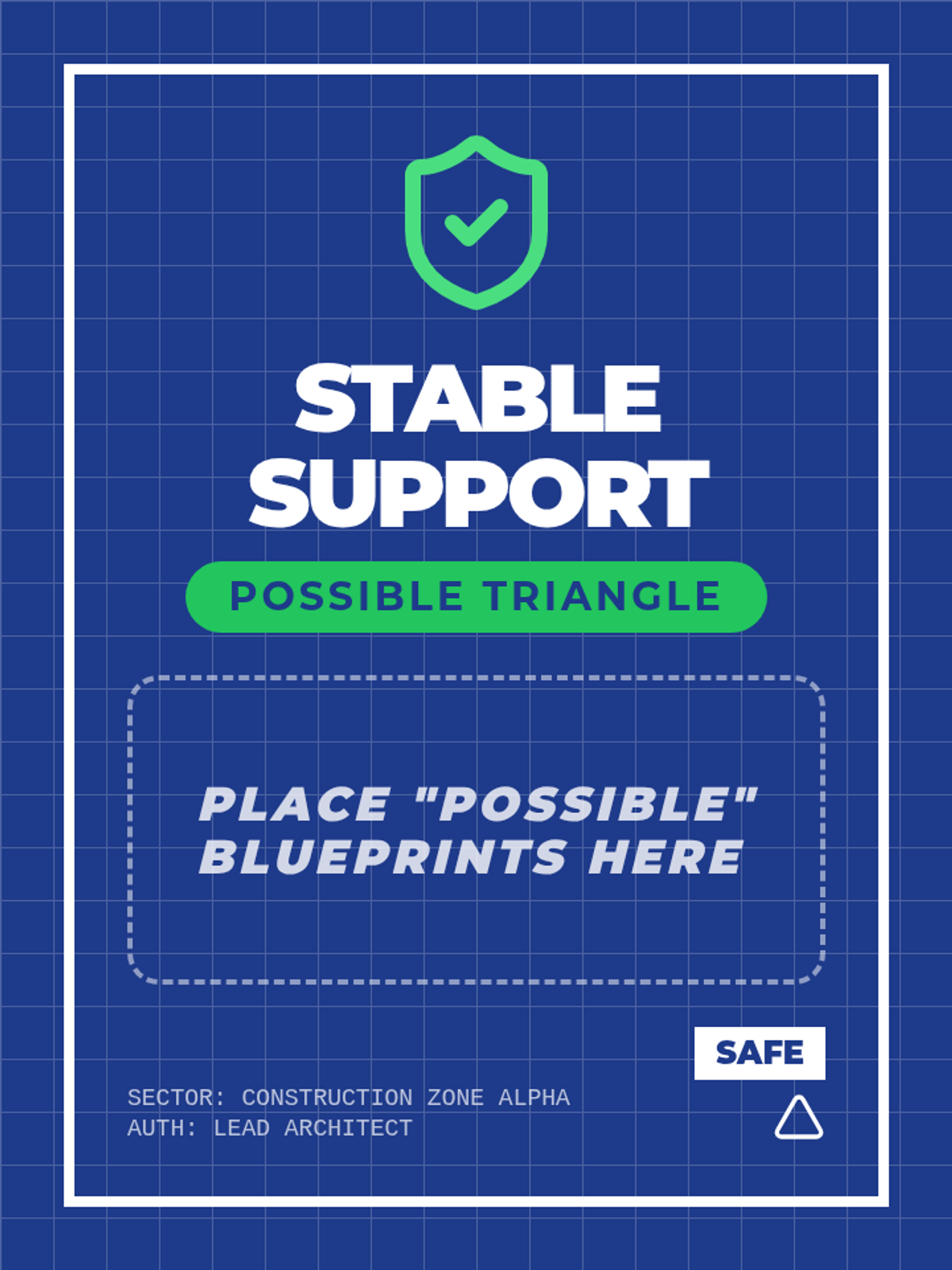 STABLE SUPPORT

POSSIBLE TRIANGLE

PLACE "POSSIBLE" BLUEPRINTS HERE

SAFE

SECTOR: CONSTRUCTION ZONE ALPHA
AUTH: LEAD ARCHITECT